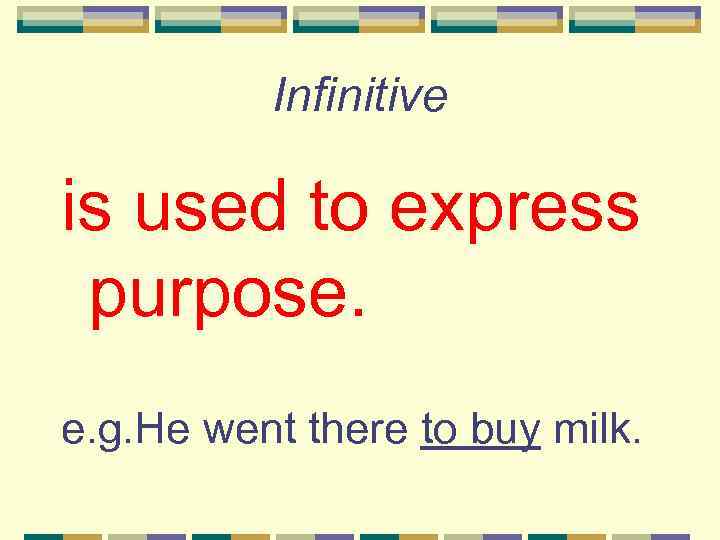 Infinitive

is used to express purpose.

e.g.He went there to buy milk.